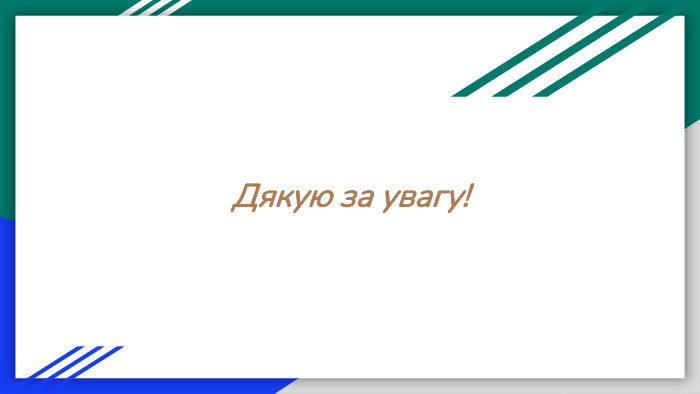 Дякую за увагу!